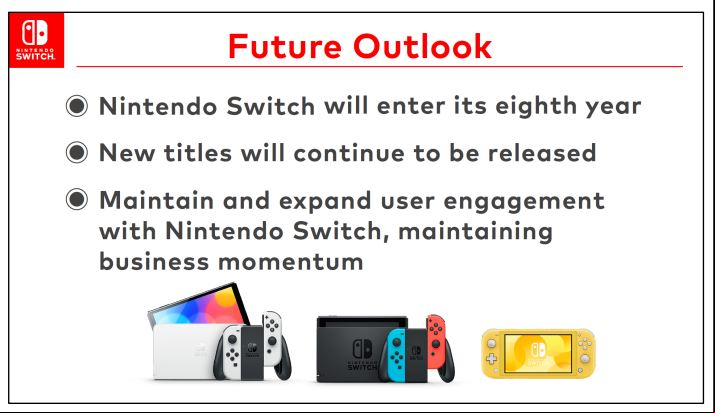 NINTENDO SWITCH

Future Outlook

◉ Nintendo Switch will enter its eighth year

◉ New titles will continue to be released

◉ Maintain and expand user engagement with Nintendo Switch, maintaining business momentum

NINTENDO SWITCH